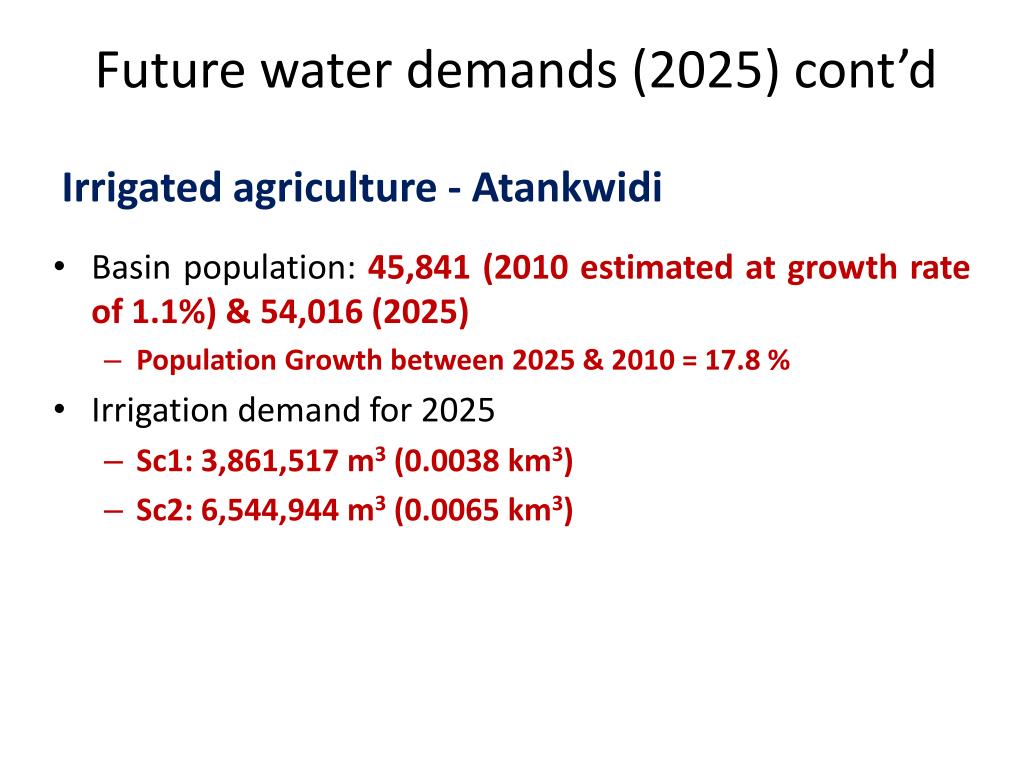 Future water demands (2025) cont’d

Irrigated agriculture - Atankwidi

• Basin population: 45,841 (2010 estimated at growth rate of 1.1%) & 54,016 (2025)
– Population Growth between 2025 & 2010 = 17.8 %

• Irrigation demand for 2025
– Sc1: 3,861,517 $m^3$ (0.0038 $km^3$)
– Sc2: 6,544,944 $m^3$ (0.0065 $km^3$)